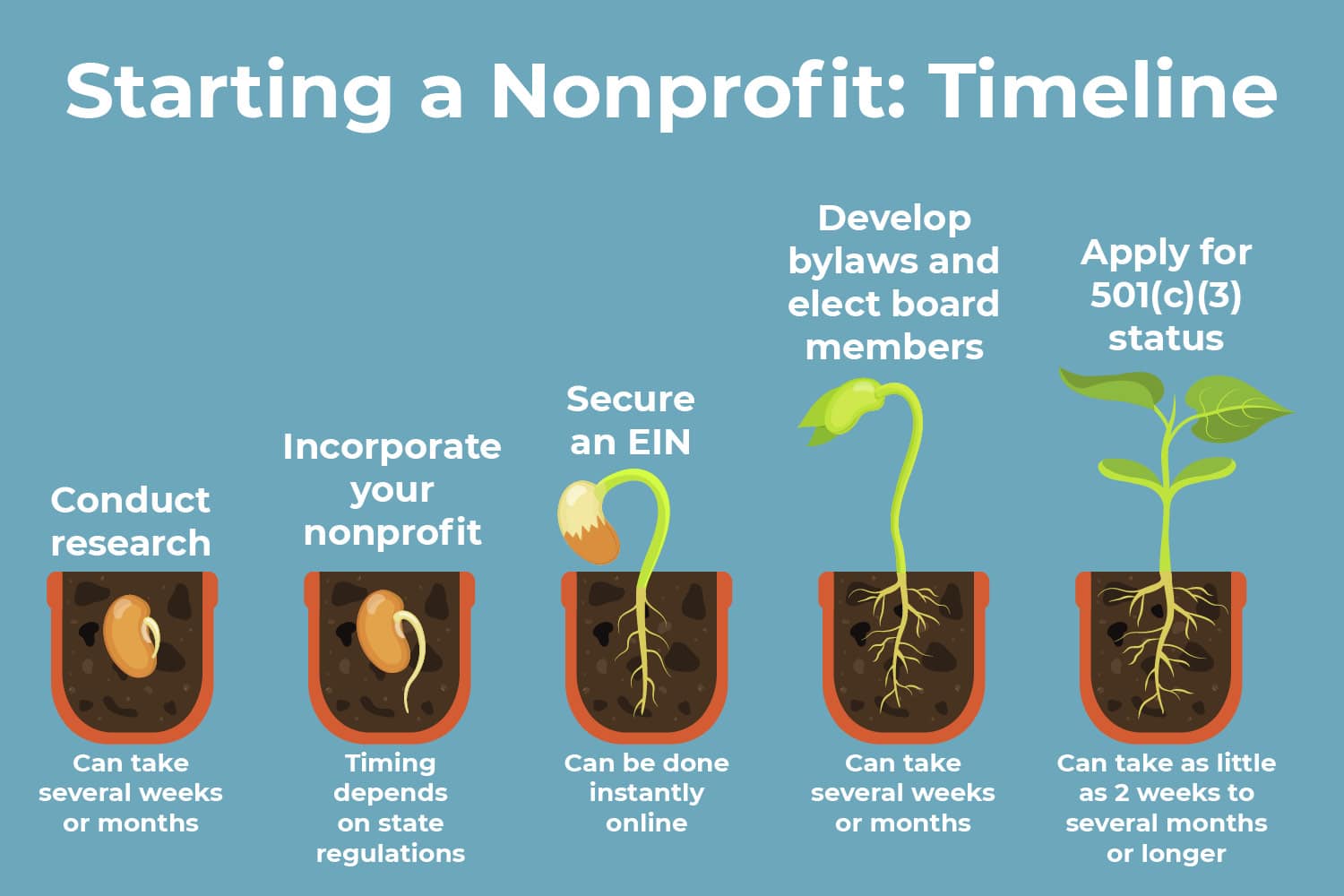 Starting a Nonprofit: Timeline

Conduct research

Can take several weeks or months

Incorporate your nonprofit

Timing depends on state regulations

Secure an EIN

Can be done instantly online

Develop bylaws and elect board members

Can take several weeks or months

Apply for 501(c)(3) status

Can take as little as 2 weeks to several months or longer